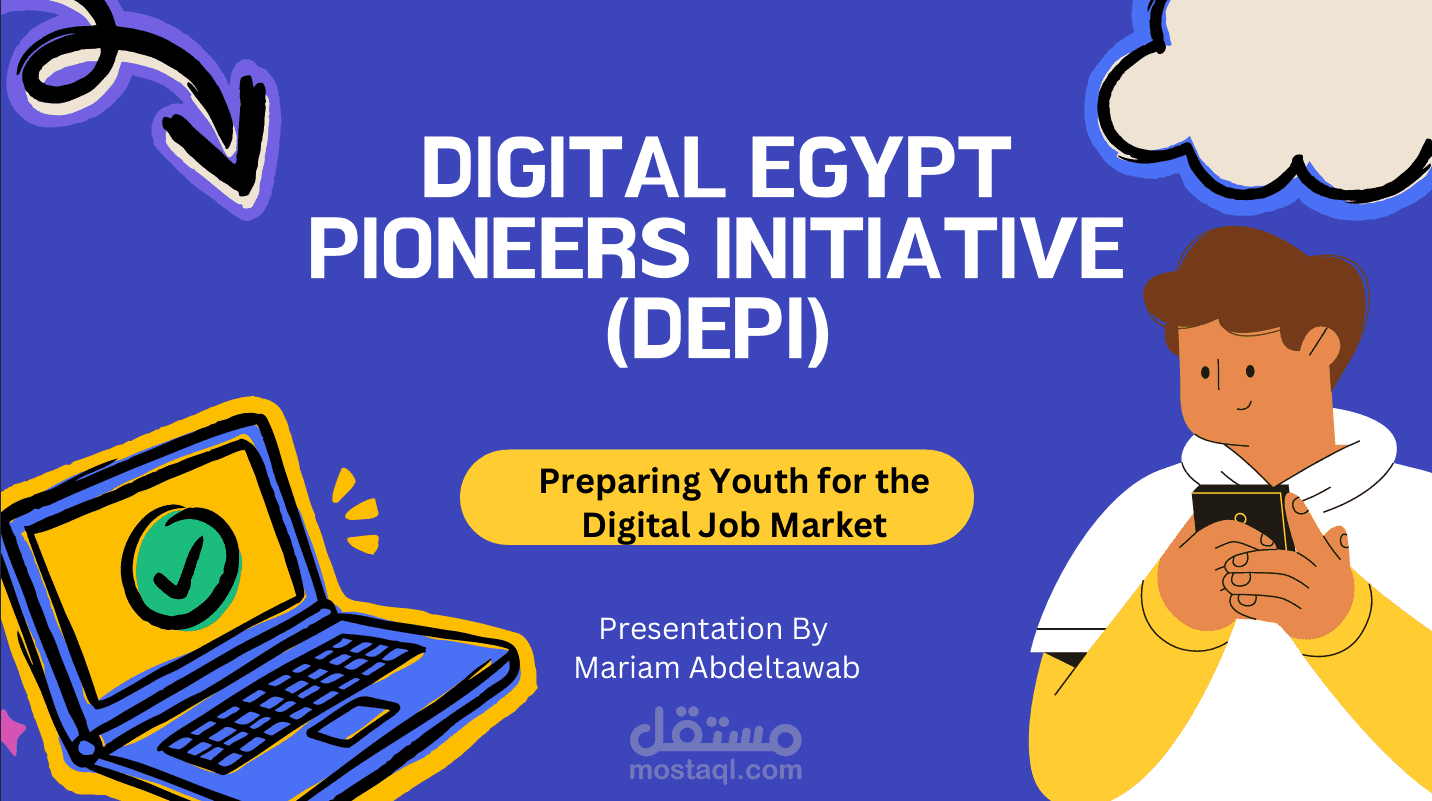 DIGITAL EGYPT PIONEERS INITIATIVE (DEPI)

Preparing Youth for the Digital Job Market

Presentation By
Mariam Abdeltawab

مستقل
mostaql.com